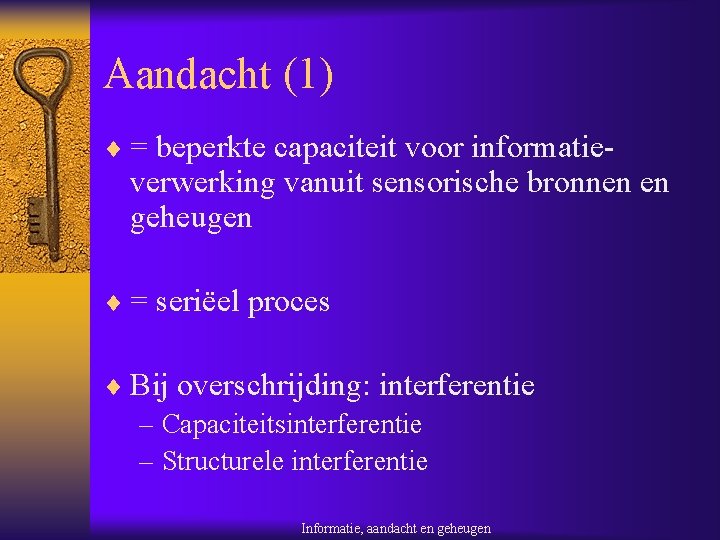 Aandacht (1)

♦ = beperkte capaciteit voor informatieverwerking vanuit sensorische bronnen en geheugen

♦ = seriëel proces

♦ Bij overschrijding: interferentie
– Capaciteitsinterferentie
– Structurele interferentie

Informatie, aandacht en geheugen